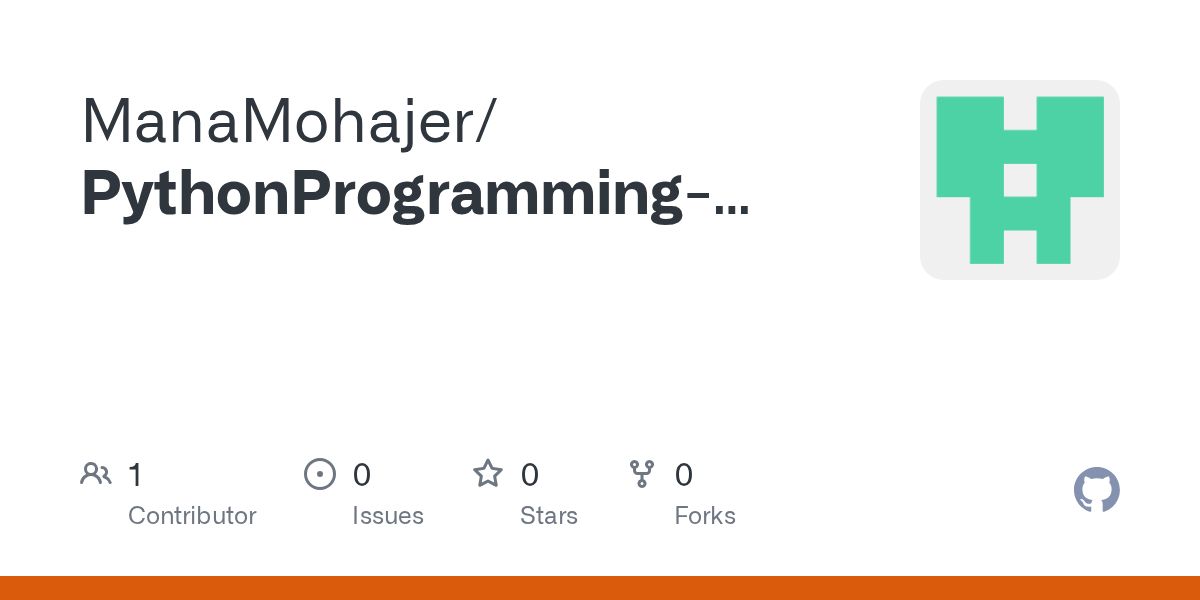 ManaMohajer/
PythonProgramming-...

1
Contributor

0
Issues

0
Stars

0
Forks